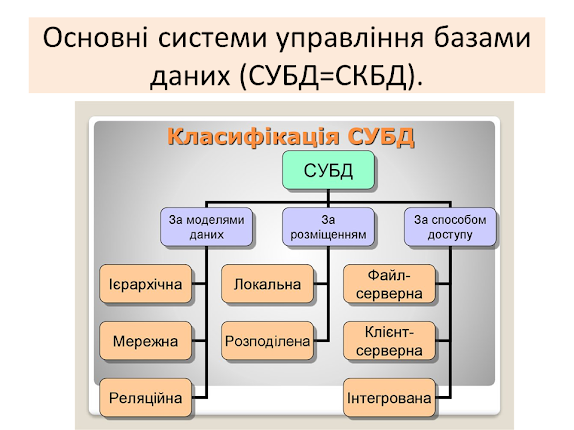 Основні системи управління базами даних (СУБД=СКБД).

Класифікація СУБД

СУБД

За моделями даних

За розміщенням

За способом доступу

Ієрархічна

Мережна

Реляційна

Локальна

Розподілена

Файл-серверна

Клієнт-серверна

Інтегрована